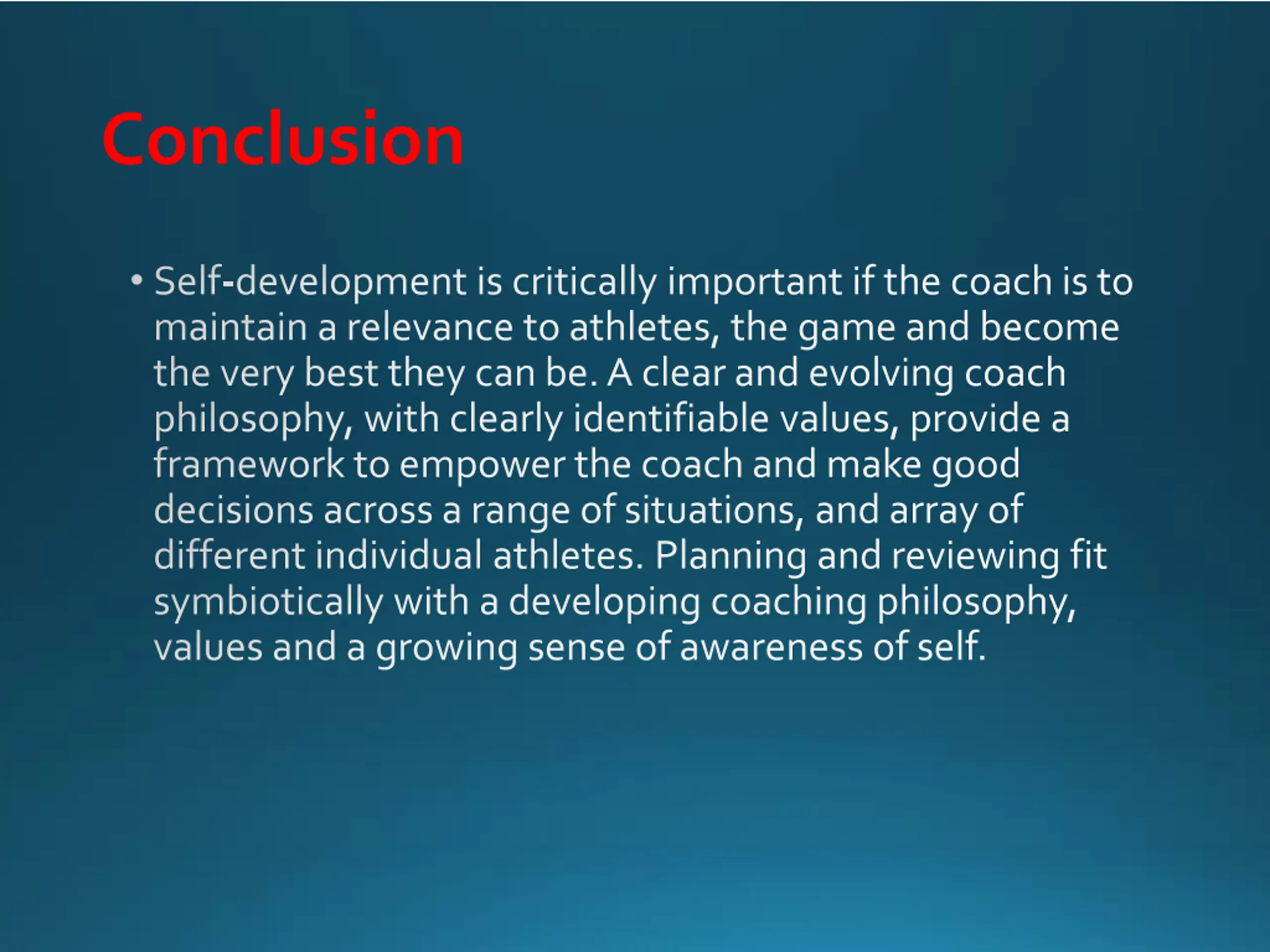 Conclusion

• Self-development is critically important if the coach is to maintain a relevance to athletes, the game and become the very best they can be. A clear and evolving coach philosophy, with clearly identifiable values, provide a framework to empower the coach and make good decisions across a range of situations, and array of different individual athletes. Planning and reviewing fit symbiotically with a developing coaching philosophy, values and a growing sense of awareness of self.